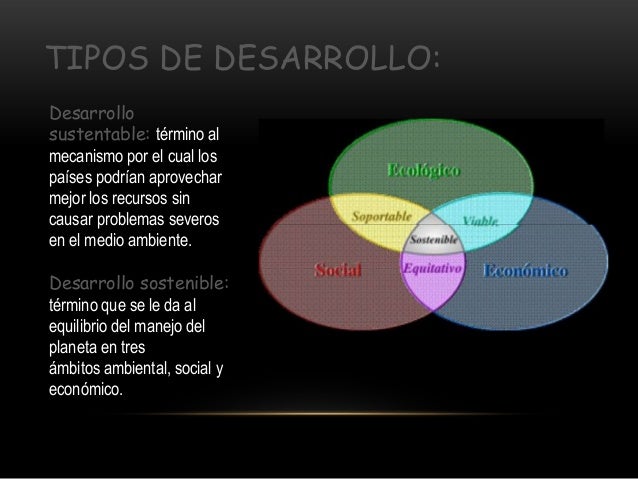 TIPOS DE DESARROLLO:

Desarrollo sustentable: término al mecanismo por el cual los países podrían aprovechar mejor los recursos sin causar problemas severos en el medio ambiente.

Desarrollo sostenible: término que se le da al equilibrio del manejo del planeta en tres ámbitos ambiental, social y económico.

Ecológico
Soportable
Viable
Sostenible
Social
Equitativo
Económico